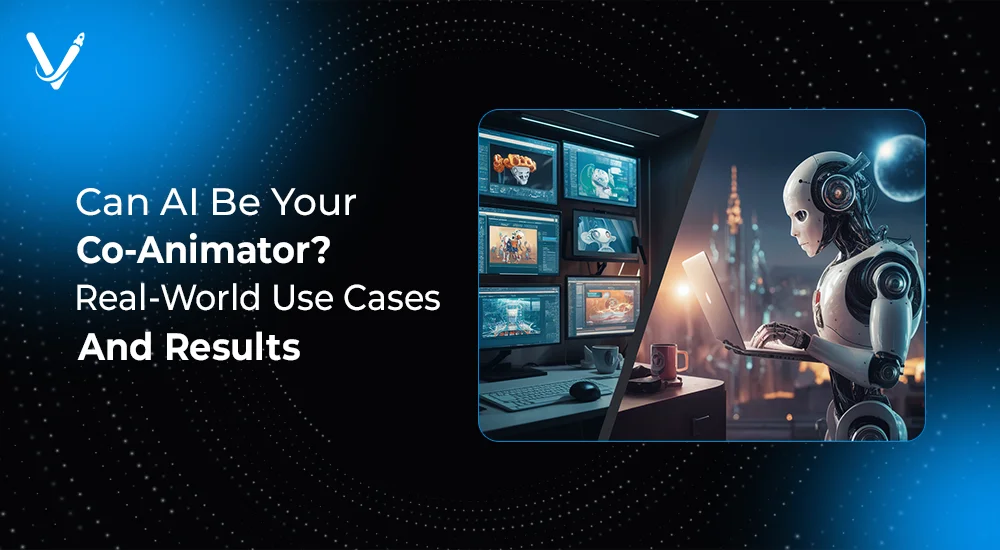 Can AI Be Your Co-Animator? Real-World Use Cases And Results